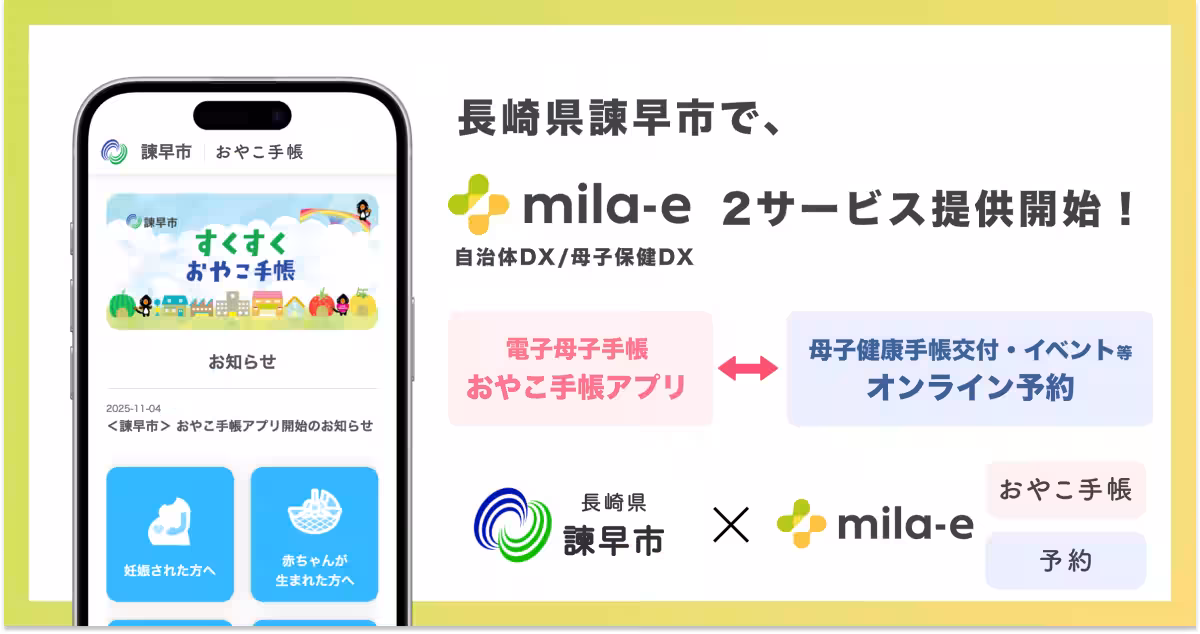 諫早市　おやこ手帳

諫早市
すくすく
おやこ手帳

お知らせ

2025-11-04
＜諫早市＞ おやこ手帳アプリ開始のお知らせ

妊娠された方へ

赤ちゃんが生まれた方へ

長崎県諫早市で、

mila-e　２サービス提供開始！

自治体DX/母子保健DX

電子母子手帳
おやこ手帳アプリ

母子健康手帳交付・イベント等
オンライン予約

長崎県
諫早市

×

mila-e

おやこ手帳

予約